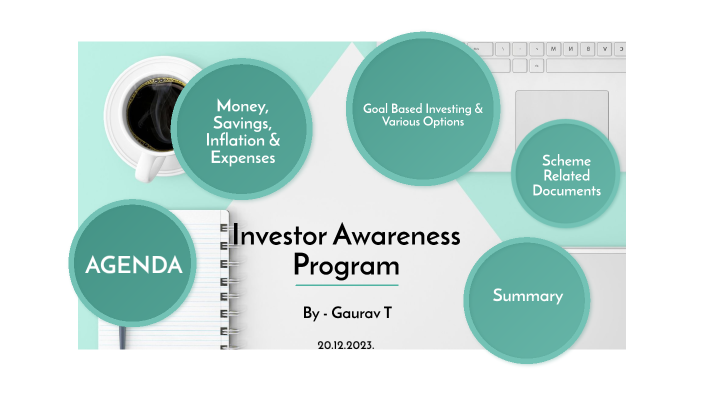 Money, Savings, Inflation & Expenses

Goal Based Investing & Various Options

Scheme Related Documents

AGENDA

Investor Awareness Program

By - Gaurav T

20.12.2023.

Summary